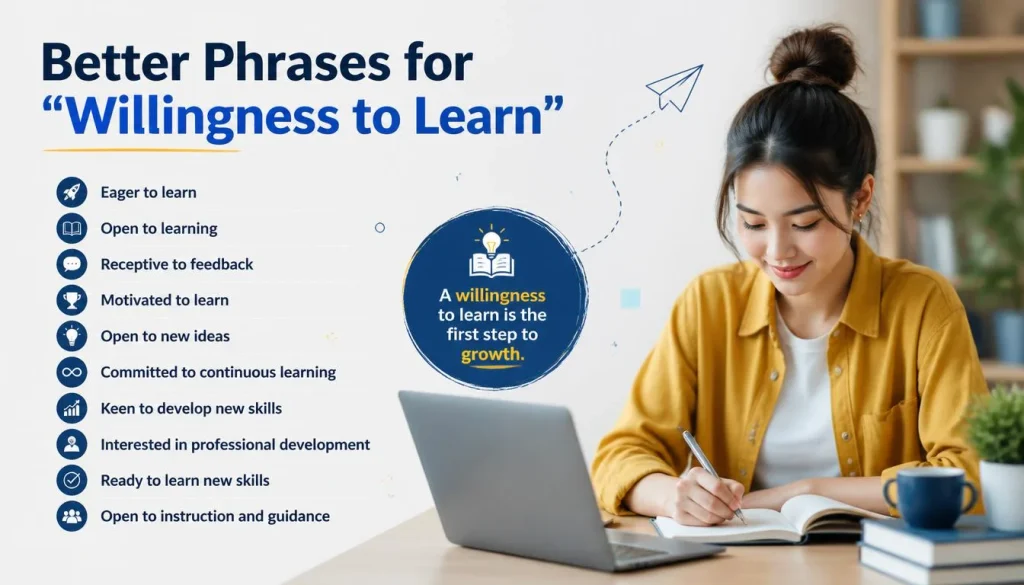 Better Phrases for
"Willingness to Learn"

Eager to learn
Open to learning
Receptive to feedback
Motivated to learn
Open to new ideas
Committed to continuous learning
Keen to develop new skills
Interested in professional development
Ready to learn new skills
Open to instruction and guidance

A willingness to learn is the first step to growth.